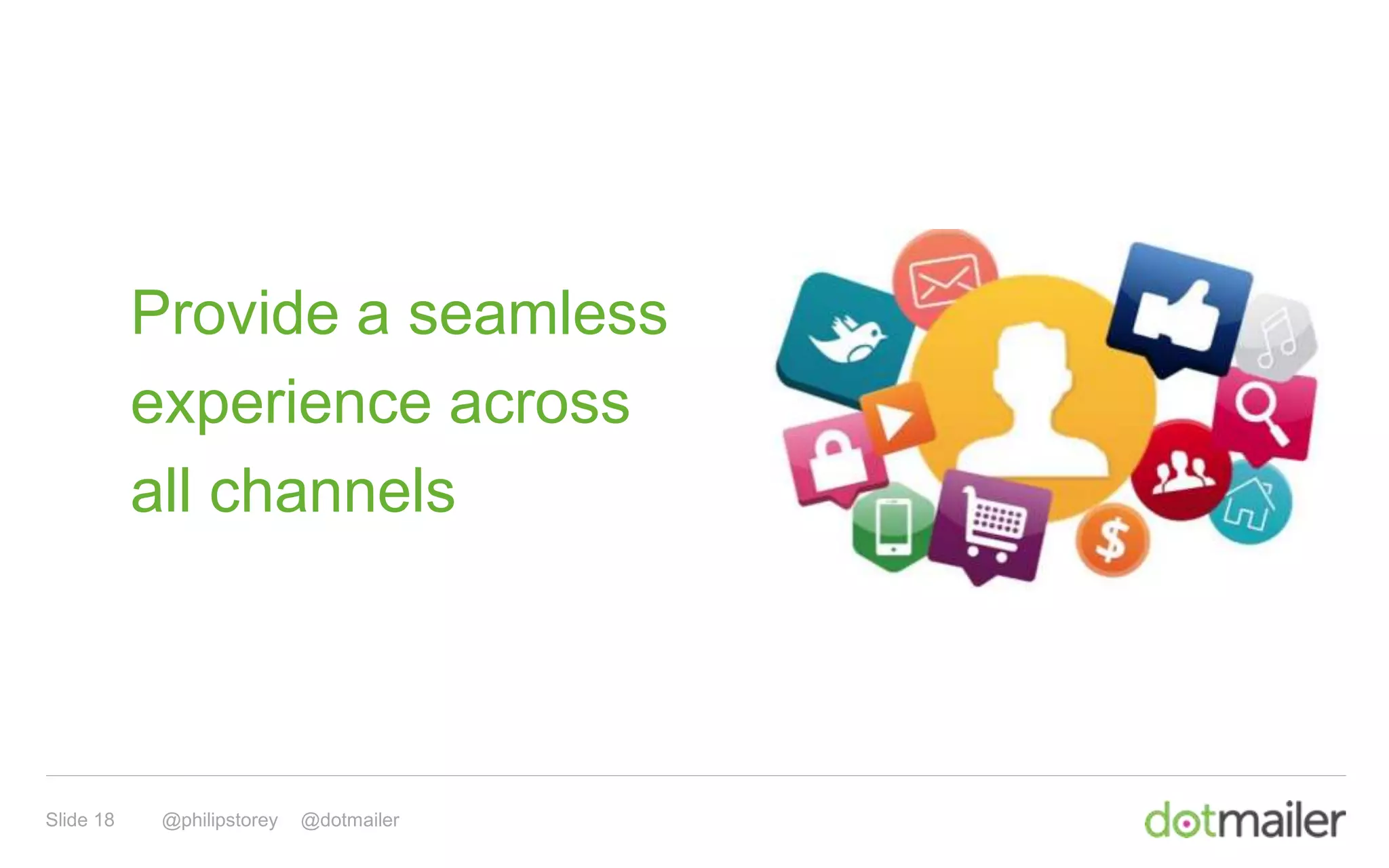 Provide a seamless experience across all channels

$

Slide 18 @philipstorey @dotmailer

dotmailer